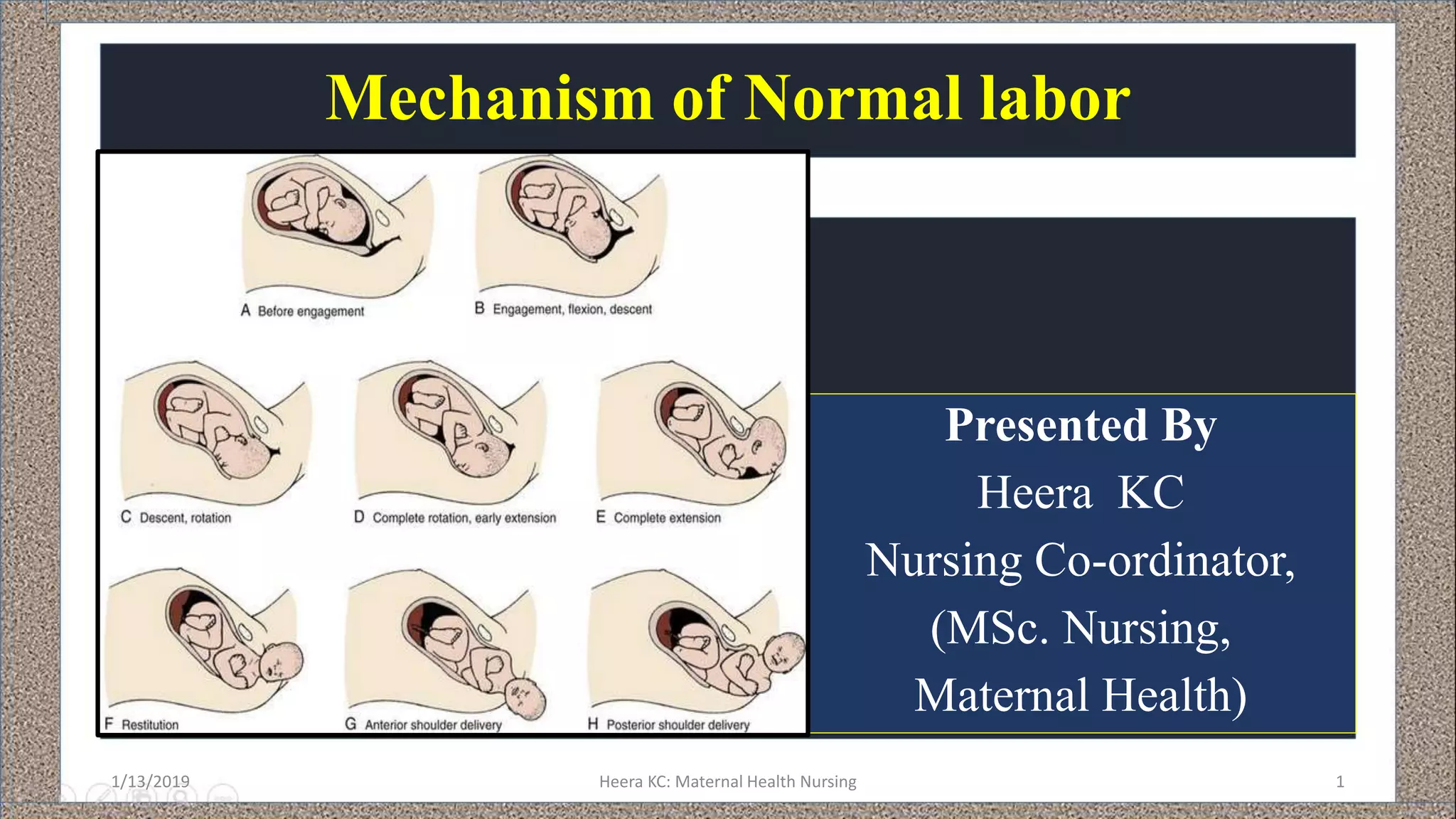 Mechanism of Normal labor

A Before engagement

B Engagement, flexion, descent

C Descent, rotation

D Complete rotation, early extension

E Complete extension

F Restitution

G Anterior shoulder delivery

H Posterior shoulder delivery

Presented By
Heera KC
Nursing Co-ordinator,
(MSc. Nursing,
Maternal Health)

1/13/2019

Heera KC: Maternal Health Nursing

1